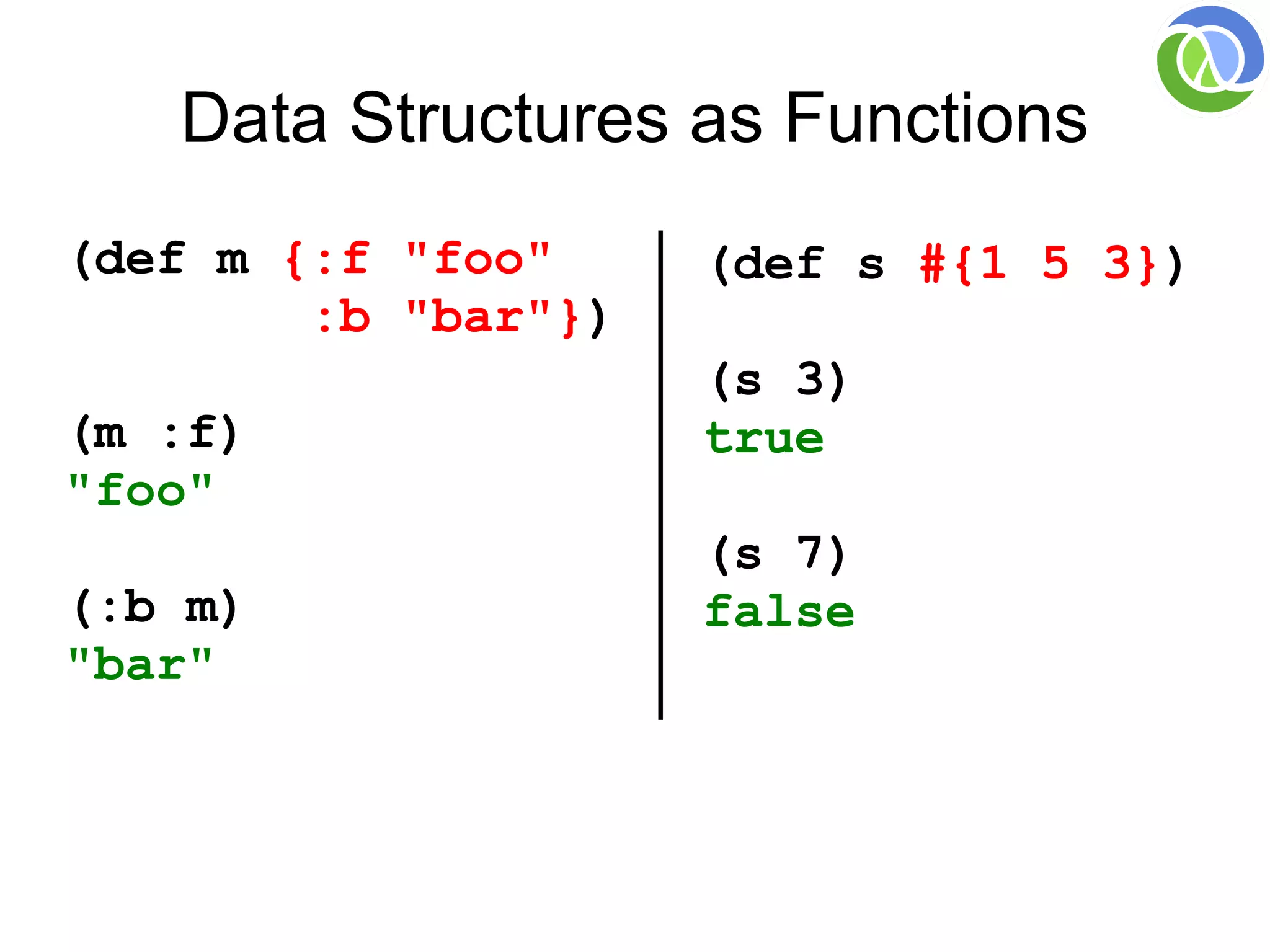 Data Structures as Functions

(def m {:f "foo"
        :b "bar"})

(m :f)
"foo"

(:b m)
"bar"

(def s #{1 5 3})

(s 3)
true

(s 7)
false